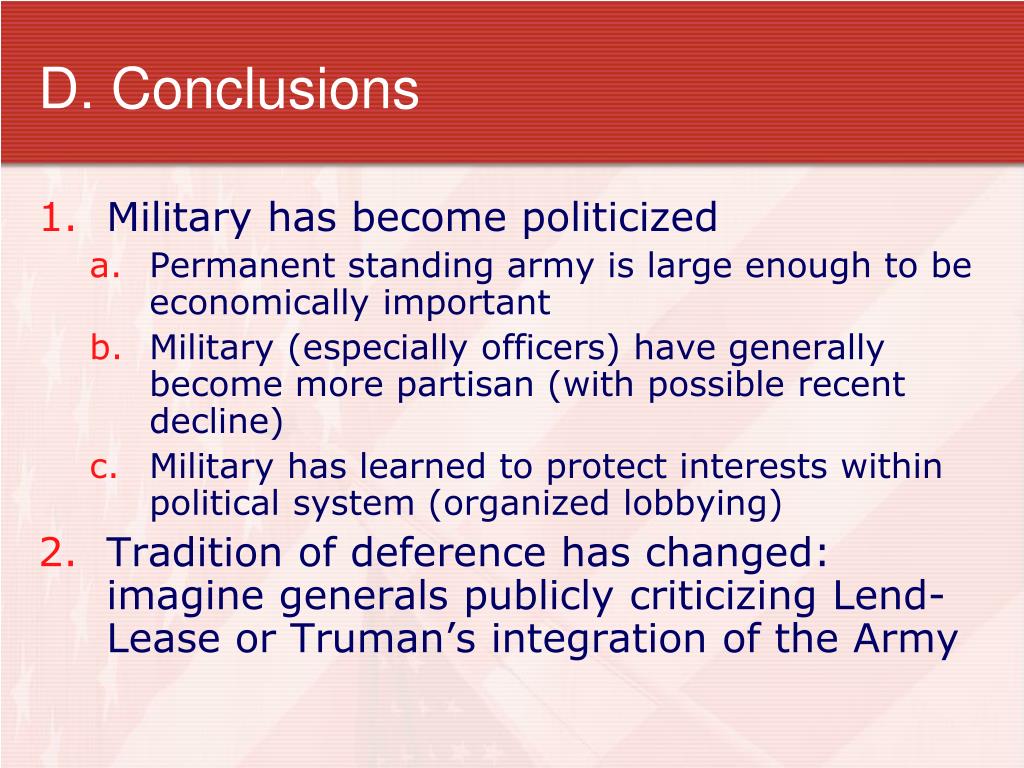 D. Conclusions

1. Military has become politicized
a. Permanent standing army is large enough to be economically important
b. Military (especially officers) have generally become more partisan (with possible recent decline)
c. Military has learned to protect interests within political system (organized lobbying)
2. Tradition of deference has changed: imagine generals publicly criticizing Lend-Lease or Truman's integration of the Army